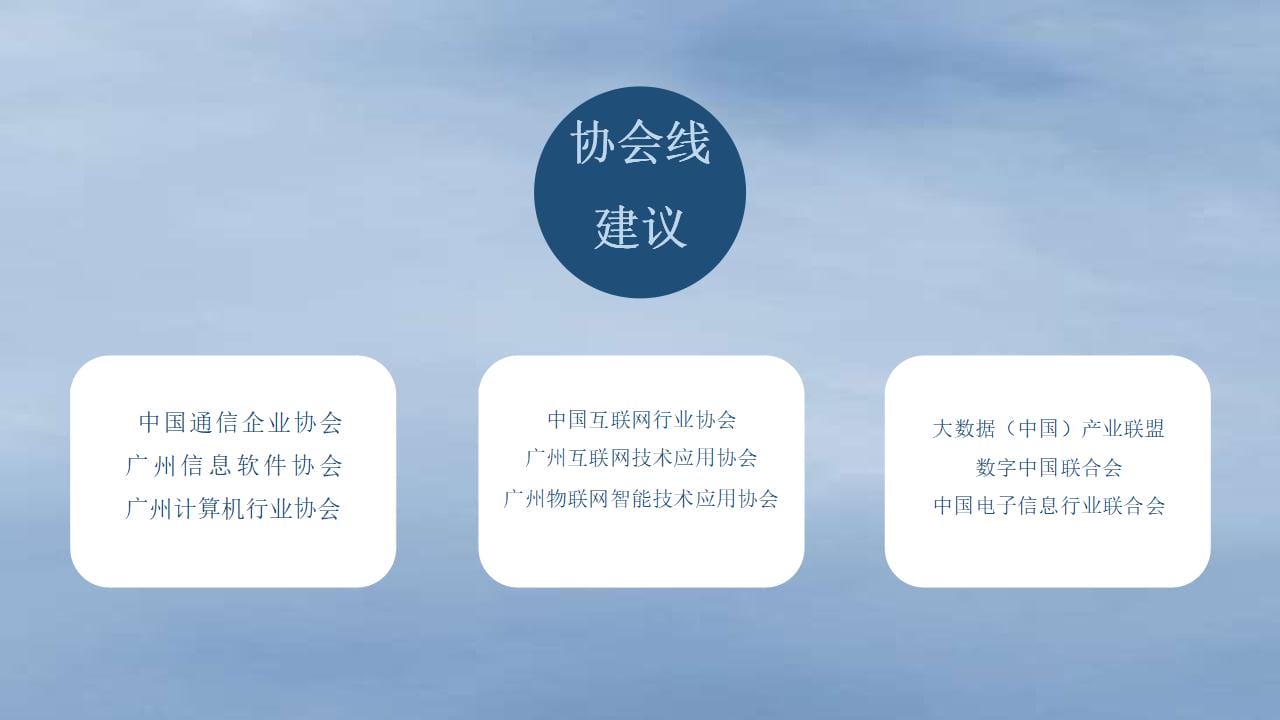 协会线
建议

中国通信企业协会
广州信息软件协会
广州计算机行业协会

中国互联网行业协会
广州互联网技术应用协会
广州物联网智能技术应用协会

大数据（中国）产业联盟
数字中国联合会
中国电子信息行业联合会